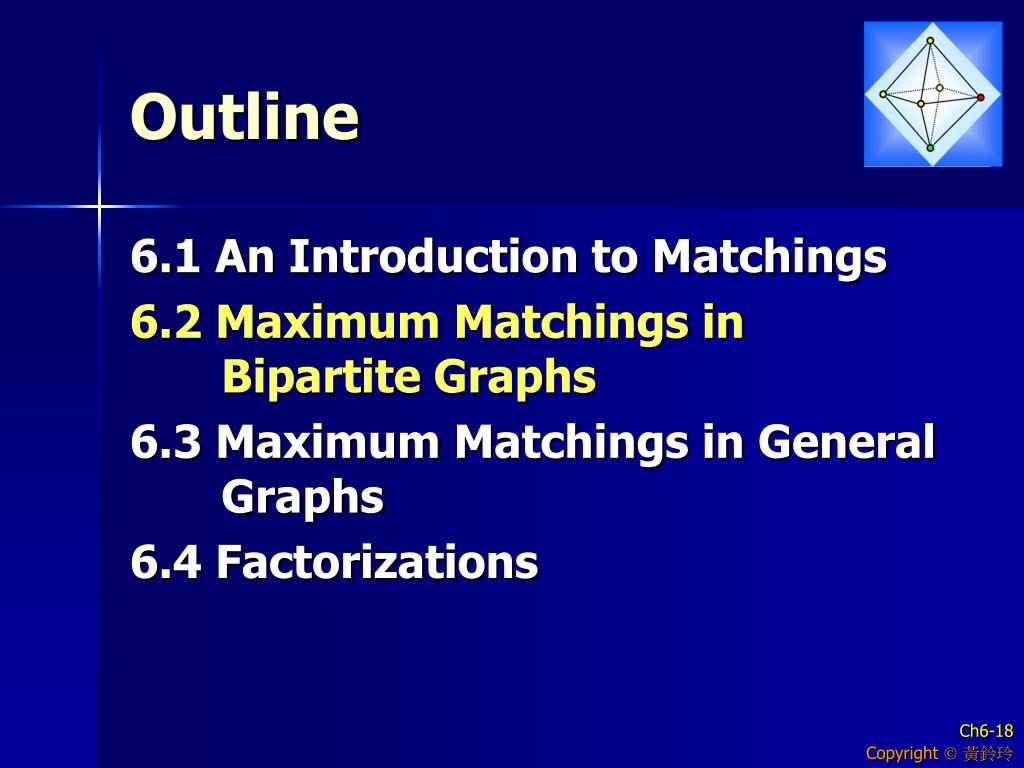 Outline

6.1 An Introduction to Matchings

6.2 Maximum Matchings in Bipartite Graphs

6.3 Maximum Matchings in General Graphs

6.4 Factorizations

Ch6-18

Copyright © 黃鈴玲